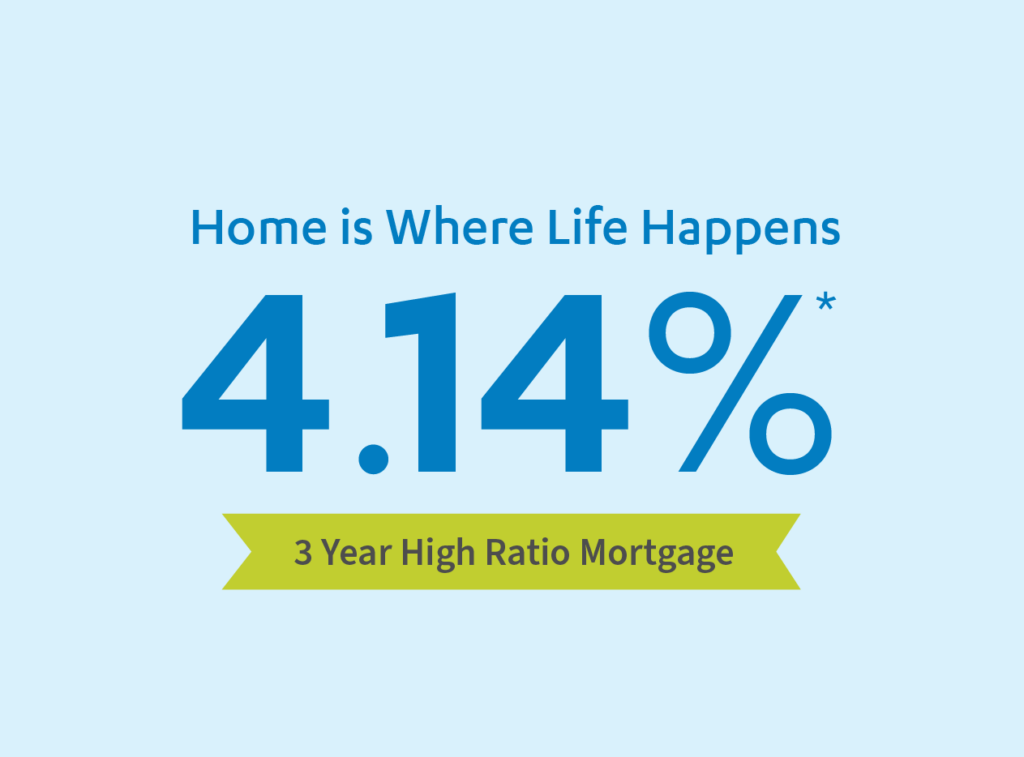 Home is Where Life Happens

4.14%*

3 Year High Ratio Mortgage